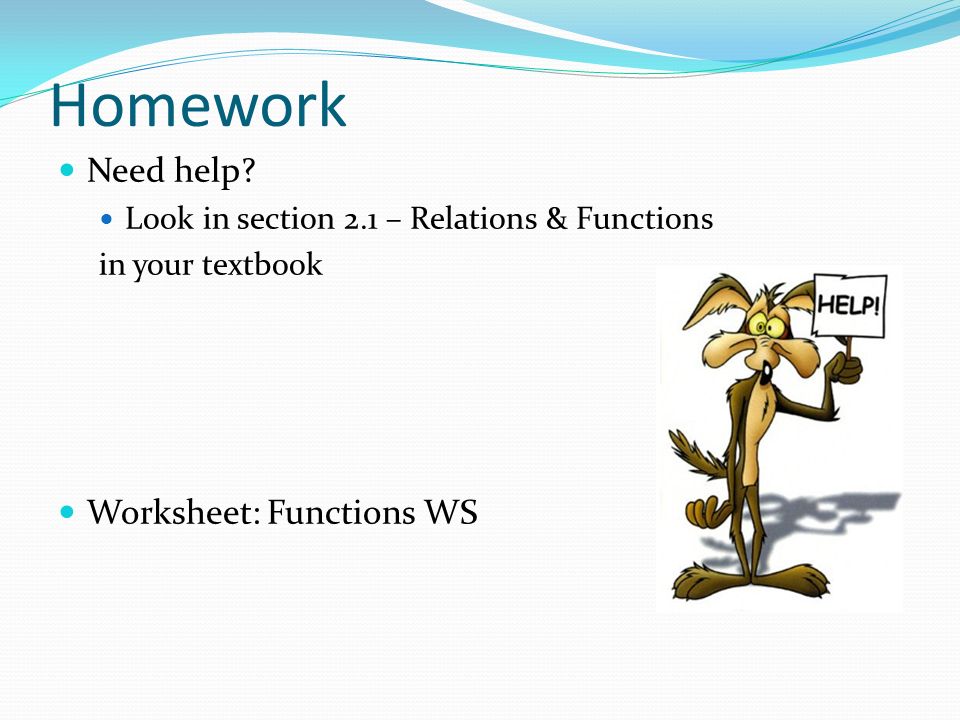 Homework

Need help?

Look in section 2.1 – Relations & Functions in your textbook

HELP!

Worksheet: Functions WS